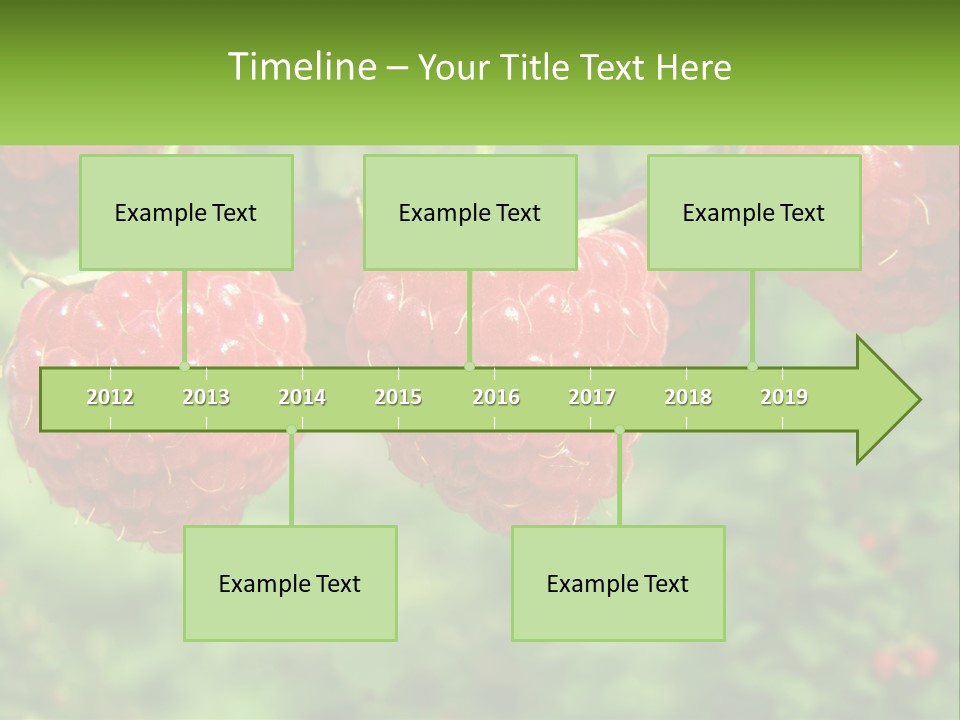 Timeline – Your Title Text Here

Example Text

Example Text

Example Text

2012 2013 2014 2015 2016 2017 2018 2019

Example Text

Example Text